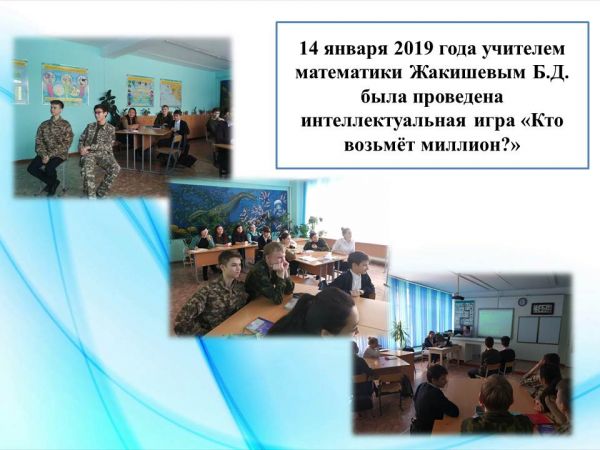 14 января 2019 года учителем математики Жакишевым Б.Д. была проведена интеллектуальная игра «Кто возьмёт миллион?»